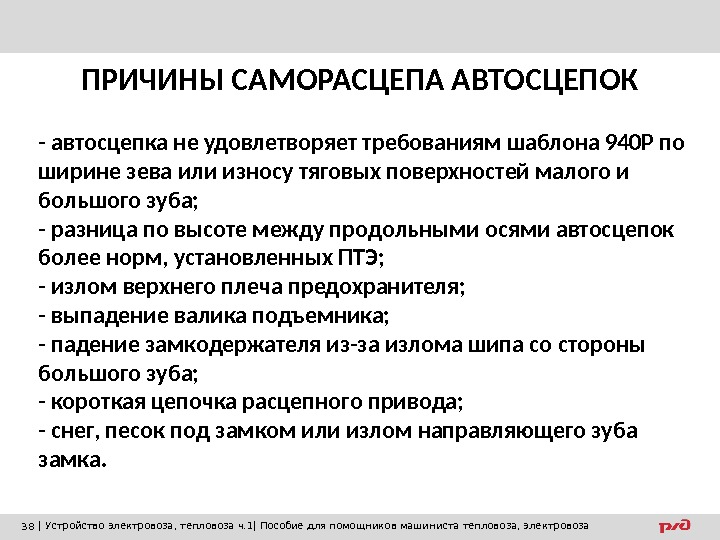 ПРИЧИНЫ САМОРАСЦЕПА АВТОСЦЕПОК

- автосцепка не удовлетворяет требованиям шаблона 940Р по ширине зева или износу тяговых поверхностей малого и большого зуба;
- разница по высоте между продольными осями автосцепок более норм, установленных ПТЭ;
- излом верхнего плеча предохранителя;
- выпадение валика подъемника;
- падение замкодержателя из-за излома шипа со стороны большого зуба;
- короткая цепочка расцепного привода;
- снег, песок под замком или излом направляющего зуба замка.

38 | Устройство электровоза, тепловоза ч.1| Пособие для помощников машиниста тепловоза, электровоза

РЖД